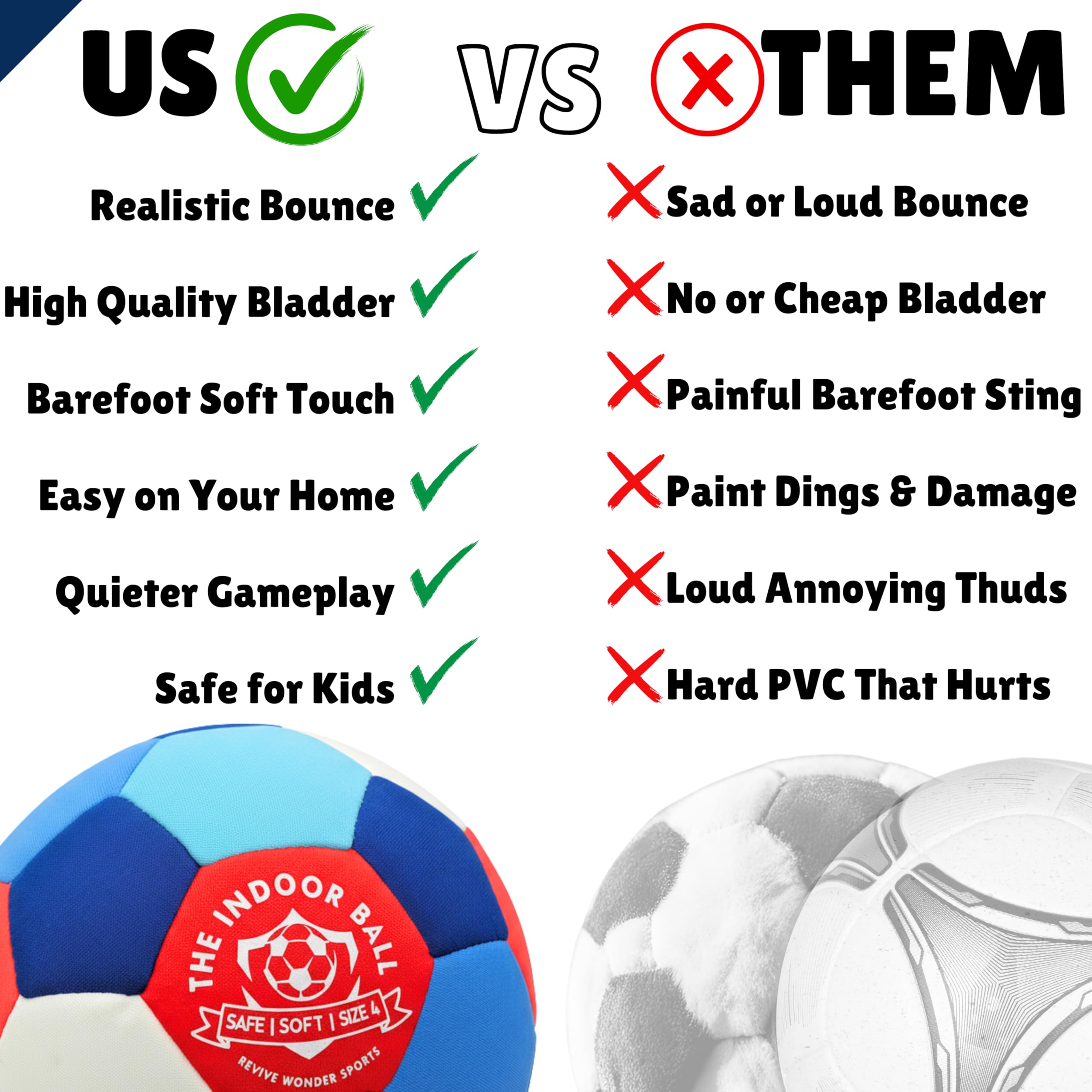 US VS THEM

Realistic Bounce

High Quality Bladder

Barefoot Soft Touch

Easy on Your Home

Quieter Gameplay

Safe for Kids

Sad or Loud Bounce

No or Cheap Bladder

Painful Barefoot Sting

Paint Dings & Damage

Loud Annoying Thuds

Hard PVC That Hurts

THE INDOOR BALL

SAFE | SOFT | SIZE 4

REVIVE WONDER SPORTS